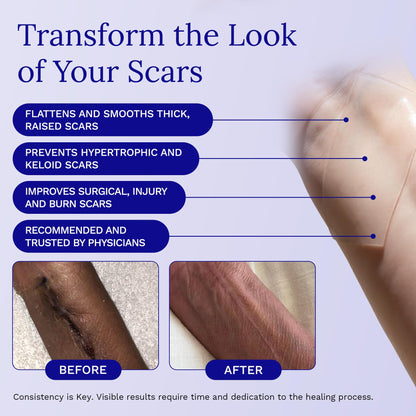 Transform the Look of Your Scars

FLATTENS AND SMOOTHS THICK, RAISED SCARS

PREVENTS HYPERTROPHIC AND KELOID SCARS

IMPROVES SURGICAL, INJURY AND BURN SCARS

RECOMMENDED AND TRUSTED BY PHYSICIANS

BEFORE

AFTER

Consistency is Key. Visible results require time and dedication to the healing process.